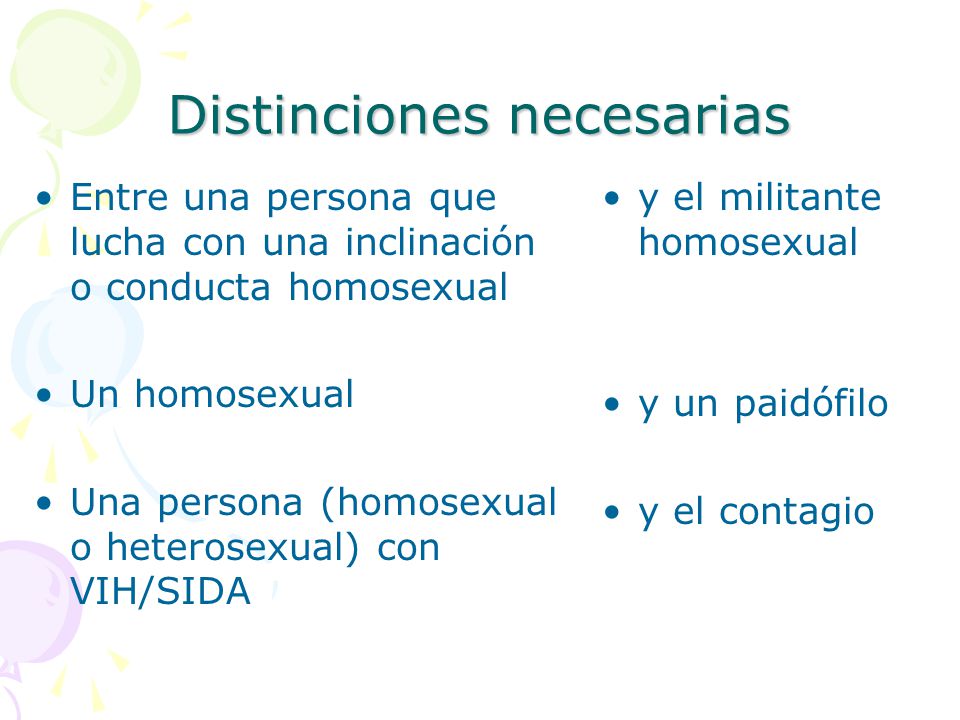 Distinciones necesarias

• Entre una persona que lucha con una inclinación o conducta homosexual

• Un homosexual

• Una persona (homosexual o heterosexual) con VIH/SIDA

• y el militante homosexual

• y un paidófilo

• y el contagio